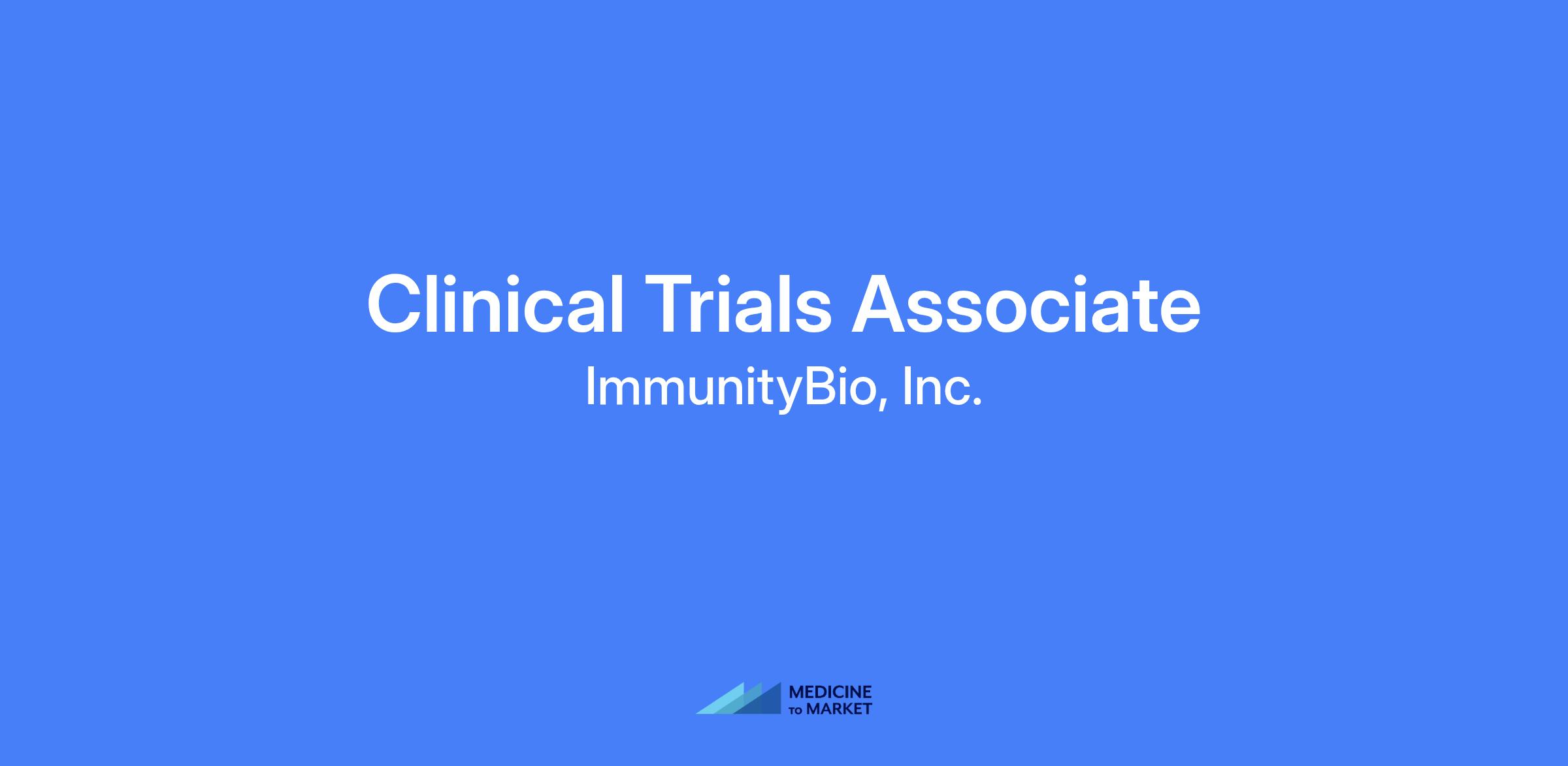 Clinical Trials Associate

ImmunityBio, Inc.

MEDICINE TO MARKET